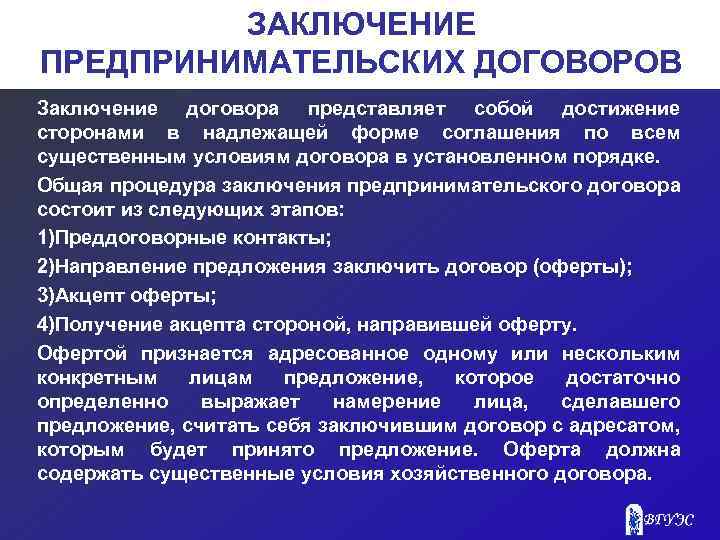 ЗАКЛЮЧЕНИЕ ПРЕДПРИНИМАТЕЛЬСКИХ ДОГОВОРОВ

Заключение договора представляет собой достижение сторонами в надлежащей форме соглашения по всем существенным условиям договора в установленном порядке.

Общая процедура заключения предпринимательского договора состоит из следующих этапов:

1)Преддоговорные контакты;

2)Направление предложения заключить договор (оферты);

3)Акцепт оферты;

4)Получение акцепта стороной, направившей оферту.

Офертой признается адресованное одному или нескольким конкретным лицам предложение, которое достаточно определенно выражает намерение лица, сделавшего предложение, считать себя заключившим договор с адресатом, которым будет принято предложение. Оферта должна содержать существенные условия хозяйственного договора.

ВГУЭС